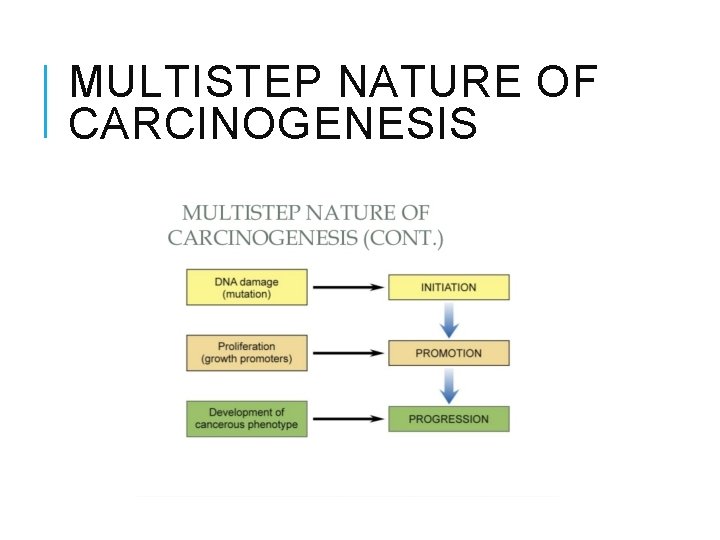 MULTISTEP NATURE OF CARCINOGENESIS

MULTISTEP NATURE OF CARCINOGENESIS (CONT.)

DNA damage (mutation)

INITIATION

Proliferation (growth promoters)

PROMOTION

Development of cancerous phenotype

PROGRESSION